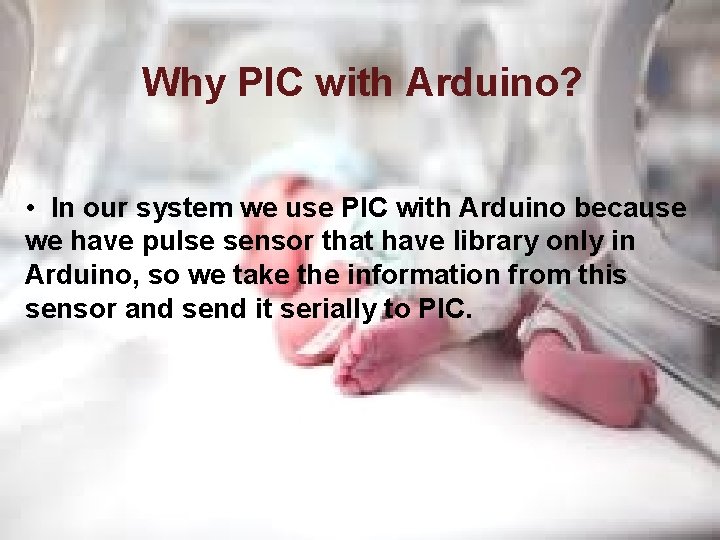 Why PIC with Arduino?

• In our system we use PIC with Arduino because we have pulse sensor that have library only in Arduino, so we take the information from this sensor and send it serially to PIC.